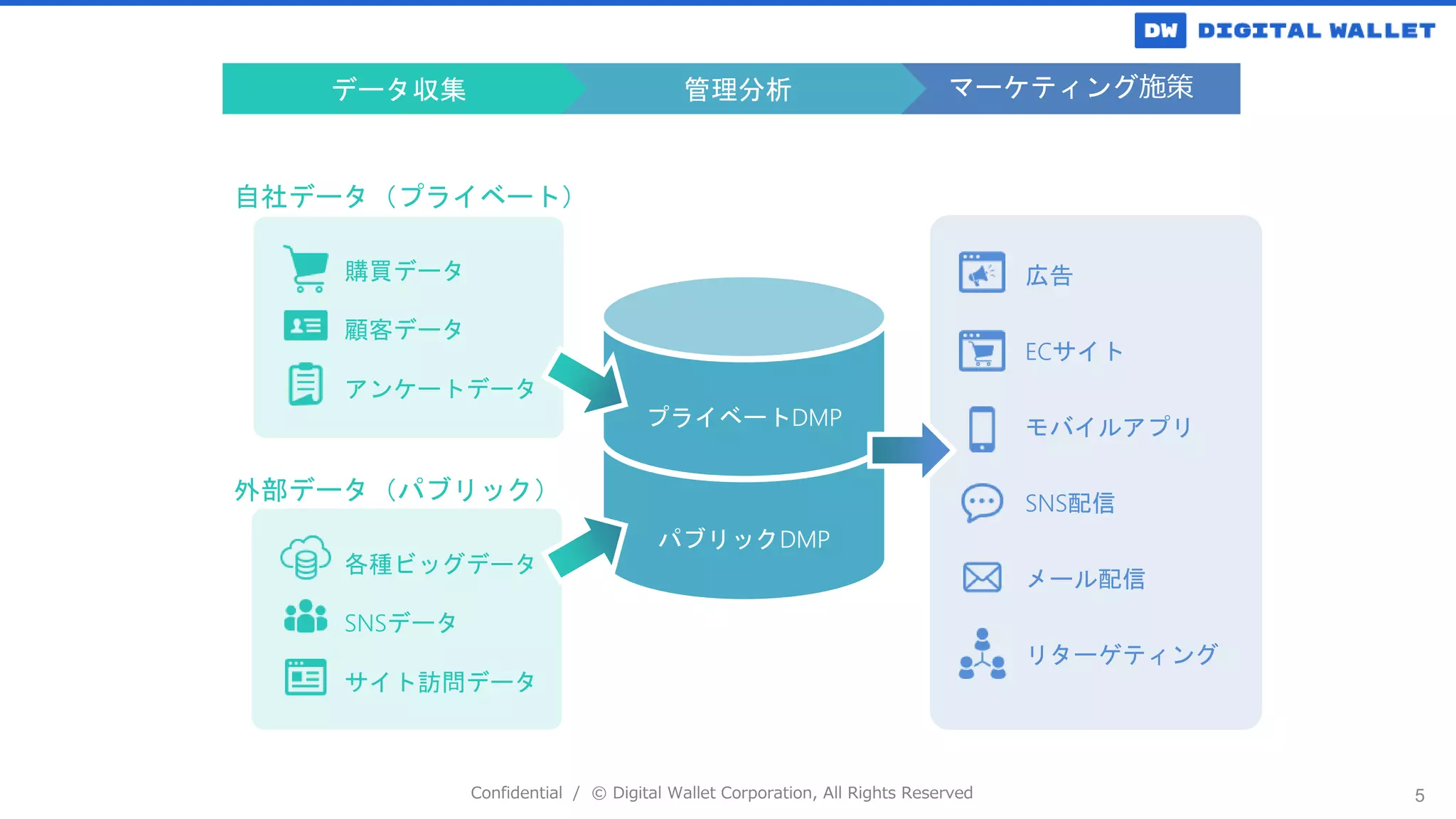 DW DIGITAL WALLET

データ収集 管理分析 マーケティング施策

自社データ（プライベート）

購買データ
顧客データ
アンケートデータ

外部データ（パブリック）

各種ビッグデータ
SNSデータ
サイト訪問データ

プライベートDMP
パブリックDMP

広告
ECサイト
モバイルアプリ
SNS配信
メール配信
リターゲティング

Confidential / © Digital Wallet Corporation, All Rights Reserved

5